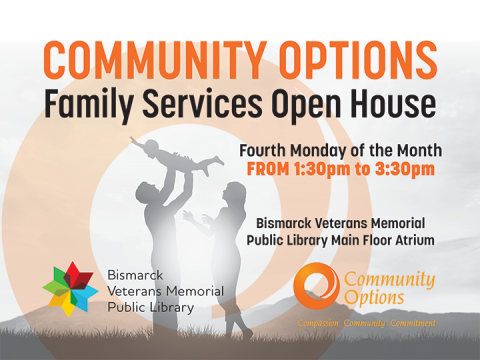 COMMUNITY OPTIONS
Family Services Open House

Fourth Monday of the Month
FROM 1:30pm to 3:30pm

Bismarck Veterans Memorial Public Library Main Floor Atrium

Bismarck Veterans Memorial Public Library

Community Options
Compassion Community Commitment